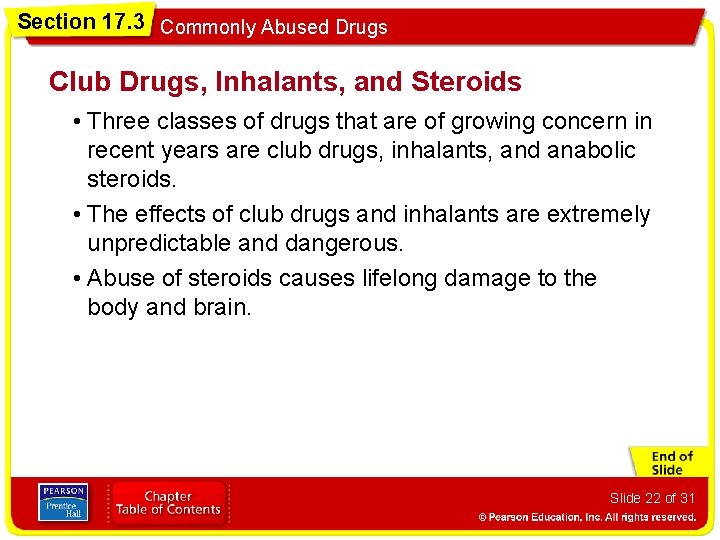 Section 17.3 Commonly Abused Drugs

Club Drugs, Inhalants, and Steroids

• Three classes of drugs that are of growing concern in recent years are club drugs, inhalants, and anabolic steroids.

• The effects of club drugs and inhalants are extremely unpredictable and dangerous.

• Abuse of steroids causes lifelong damage to the body and brain.

End of Slide

PEARSON Prentice Hall

Chapter Table of Contents

Slide 22 of 31

© Pearson Education, Inc. All rights reserved.